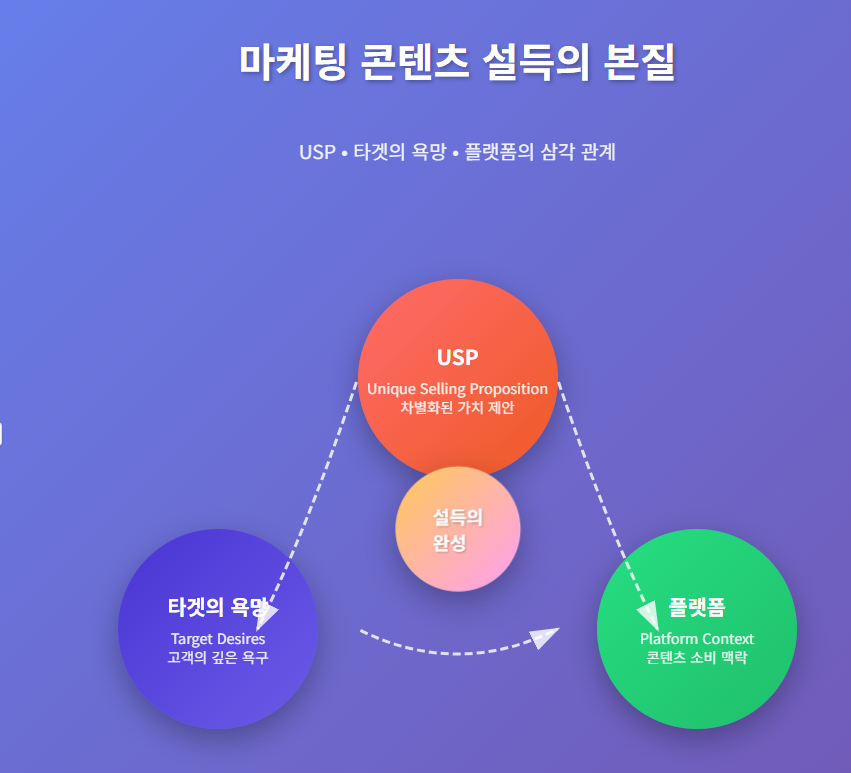 마케팅 콘텐츠 설득의 본질

USP • 타겟의 욕망 • 플랫폼의 삼각 관계

USP
Unique Selling Proposition
차별화된 가치 제안

설득의 완성

타겟의 욕망
Target Desires
고객의 깊은 욕구

플랫폼
Platform Context
콘텐츠 소비 맥락